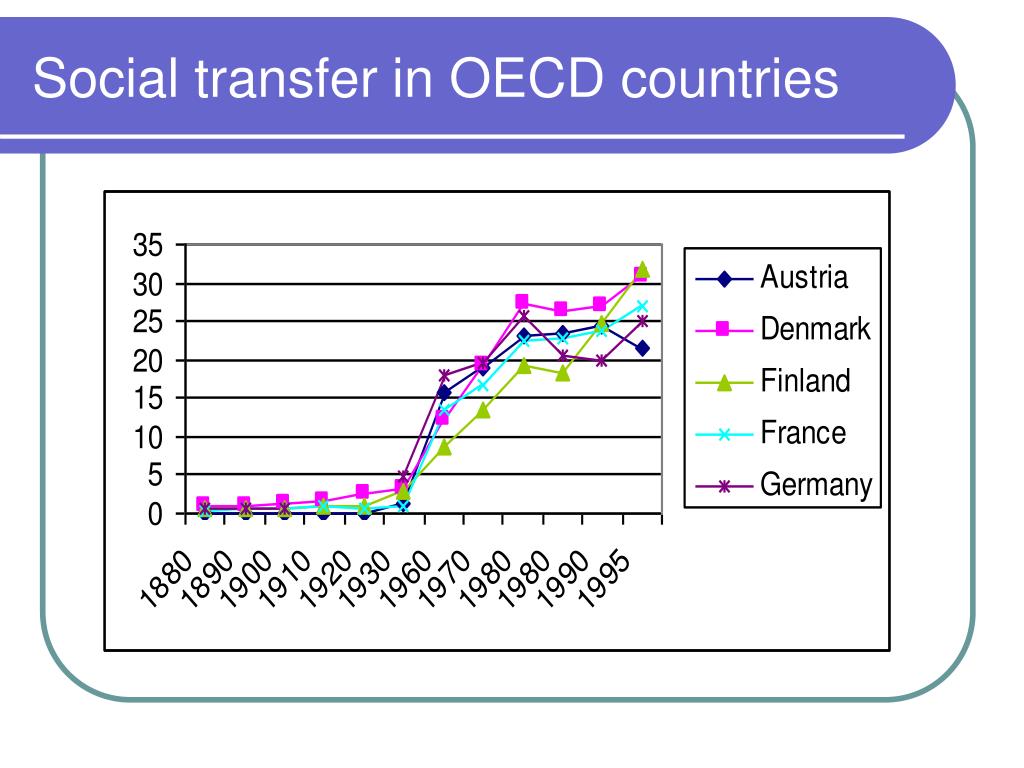 Social transfer in OECD countries

35
30
25
20
15
10
5
0

1880 1890 1900 1910 1920 1930 1960 1970 1980 1980 1990 1995

Austria
Denmark
Finland
France
Germany